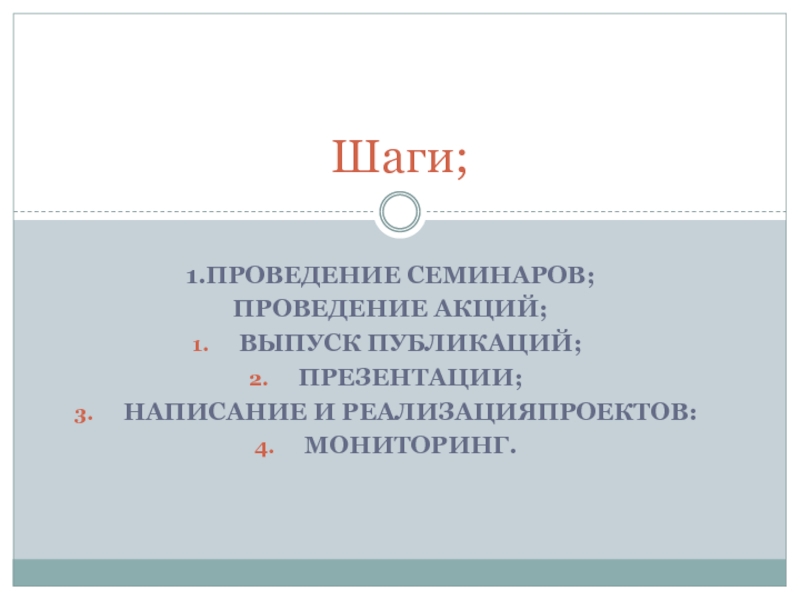 Шаги;

1.ПРОВЕДЕНИЕ СЕМИНАРОВ;
ПРОВЕДЕНИЕ АКЦИЙ;
1. ВЫПУСК ПУБЛИКАЦИЙ;
2. ПРЕЗЕНТАЦИИ;
3. НАПИСАНИЕ И РЕАЛИЗАЦИЯПРОЕКТОВ:
4. МОНИТОРИНГ.